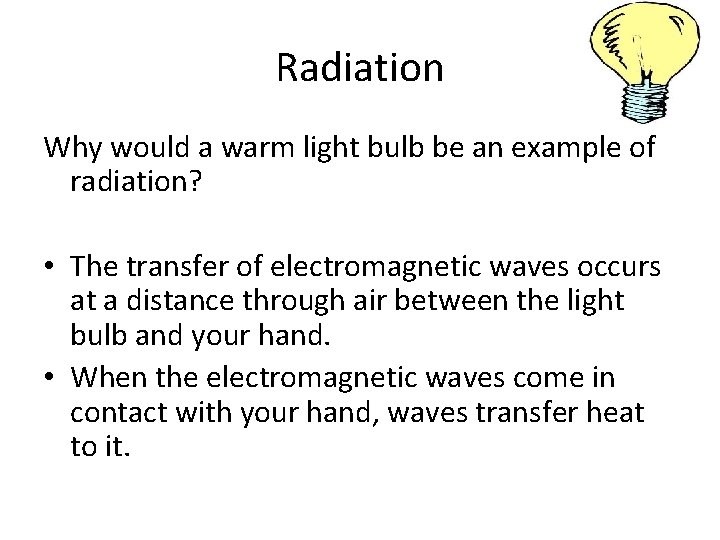 Radiation

Why would a warm light bulb be an example of radiation?

• The transfer of electromagnetic waves occurs at a distance through air between the light bulb and your hand.
• When the electromagnetic waves come in contact with your hand, waves transfer heat to it.